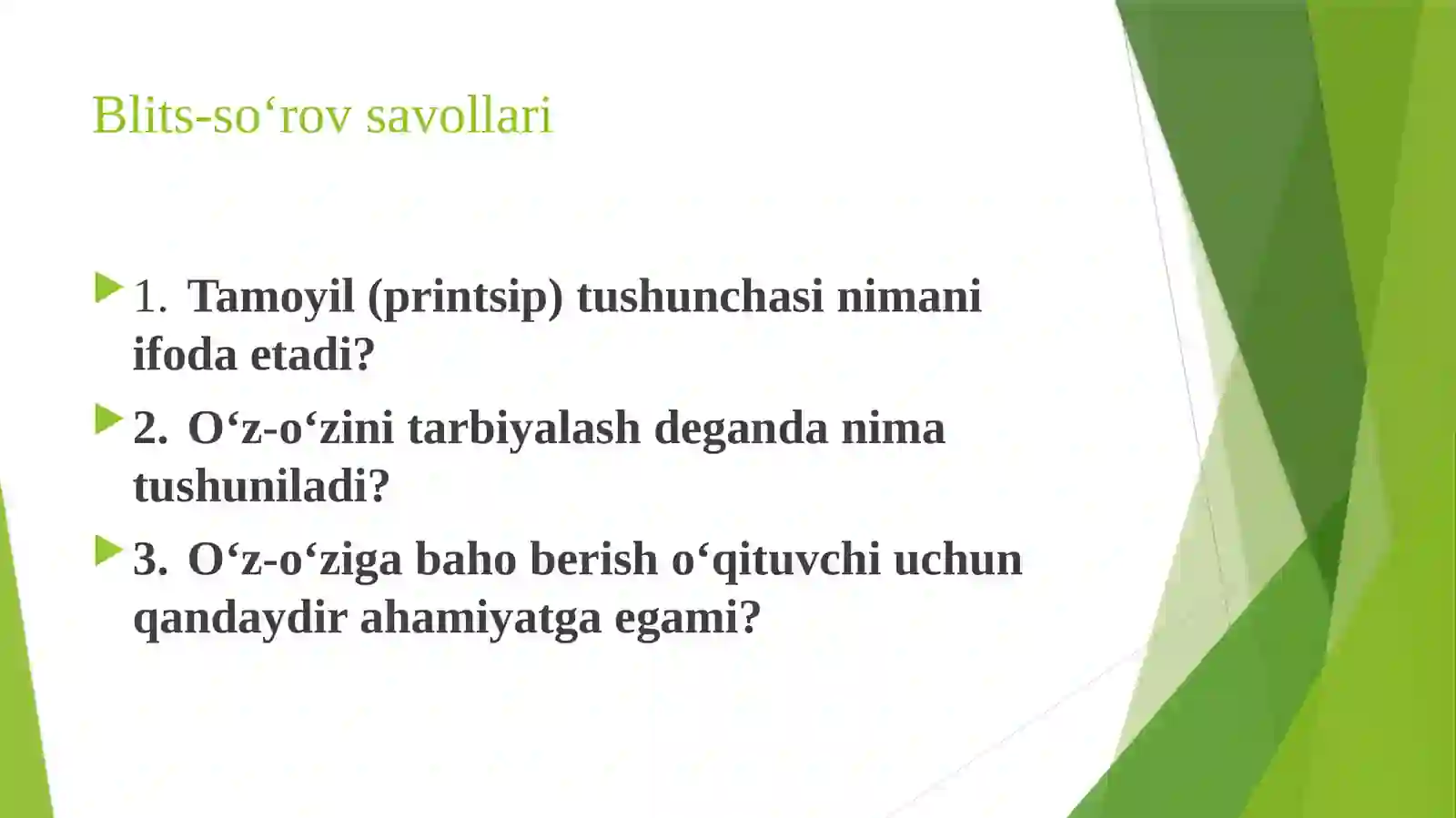 Blits-so‘rov savollari

1. Tamoyil (printsip) tushunchasi nimani ifoda etadi?

2. O‘z-o‘zini tarbiyalash deganda nima tushuniladi?

3. O‘z-o‘ziga baho berish o‘qituvchi uchun qandaydir ahamiyatga egami?